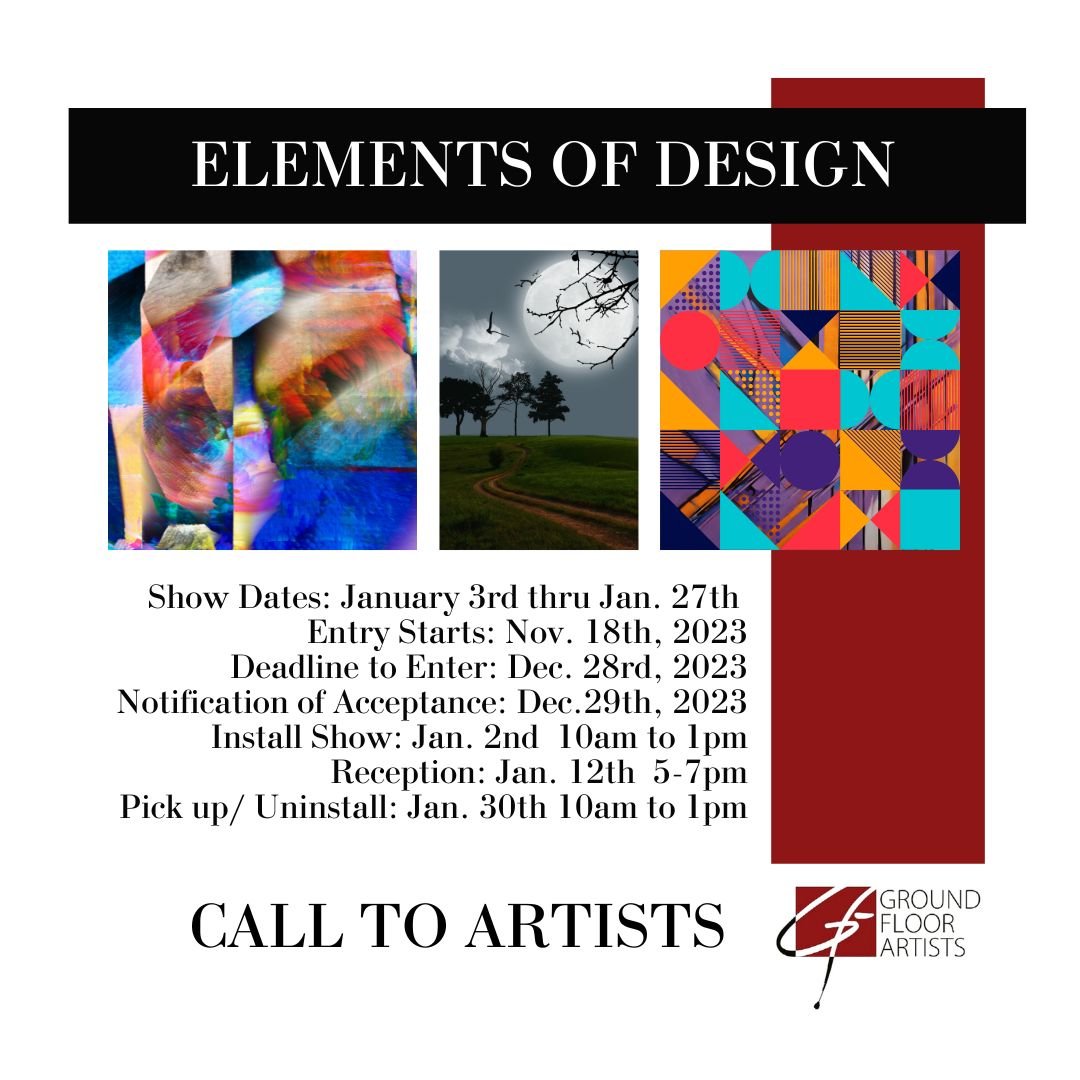 ELEMENTS OF DESIGN

Show Dates: January 3rd thru Jan. 27th
Entry Starts: Nov. 18th, 2023
Deadline to Enter: Dec. 28rd, 2023
Notification of Acceptance: Dec.29th, 2023
Install Show: Jan. 2nd 10am to 1pm
Reception: Jan. 12th 5-7pm
Pick up/ Uninstall: Jan. 30th 10am to 1pm

CALL TO ARTISTS

GROUND FLOOR ARTISTS